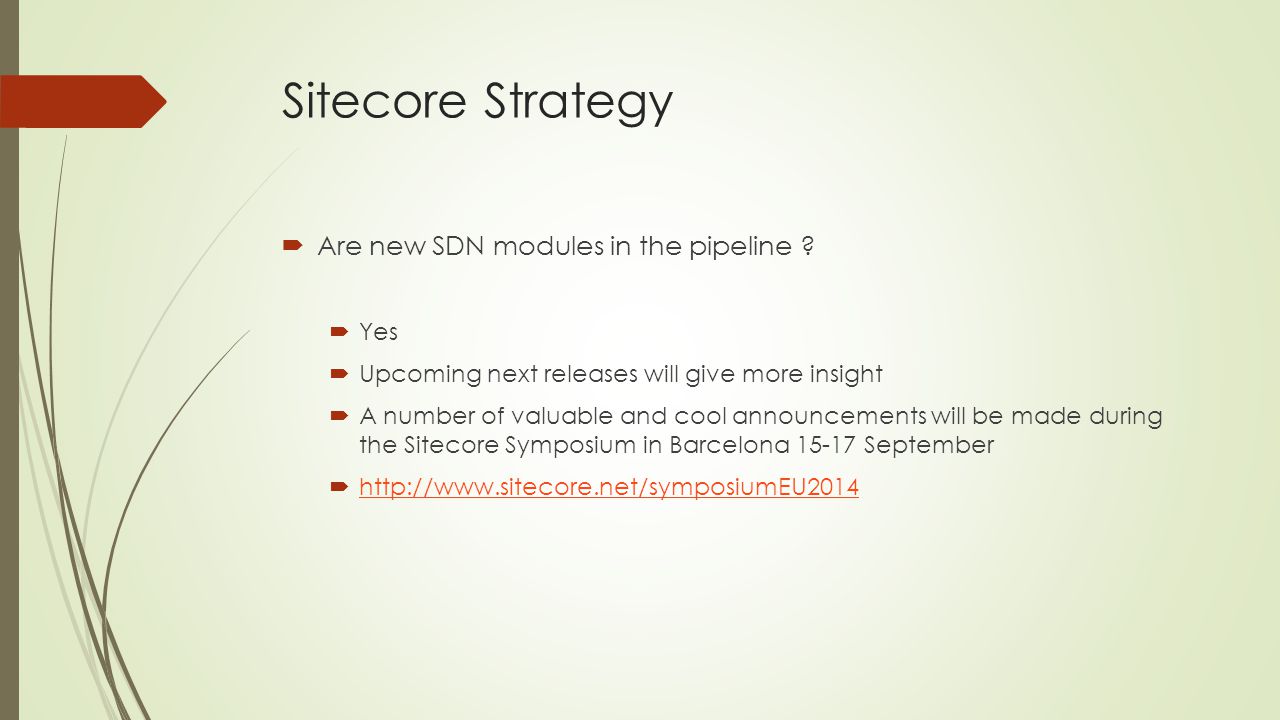 Sitecore Strategy

Are new SDN modules in the pipeline ?

Yes

Upcoming next releases will give more insight

A number of valuable and cool announcements will be made during the Sitecore Symposium in Barcelona 15-17 September

http://www.sitecore.net/symposiumEU2014